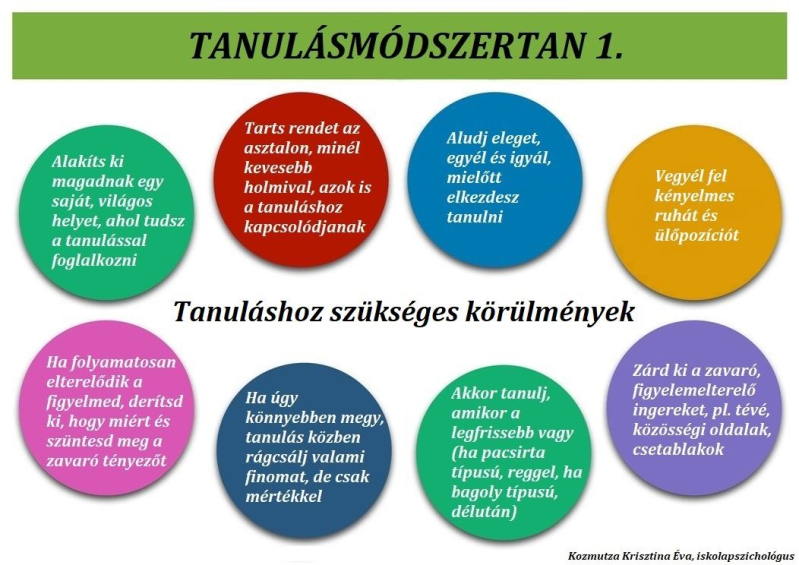 TANULÁSMÓDSZERTAN 1.

Alakíts ki magadnak egy saját, világos helyet, ahol tudsz a tanulással foglalkozni

Tarts rendet az asztalon, minél kevesebb holmival, azok is a tanuláshoz kapcsolódjanak

Aludj eleget, egyél és igyál, mielőtt elkezdesz tanulni

Vegyél fel kényelmes ruhát és ülőpozíciót

Tanuláshoz szükséges körülmények

Ha folyamatosan elterelődik a figyelmed, derítsd ki, hogy miért és szüntesd meg a zavaró tényezőt

Ha úgy könnyebben megy, tanulás közben rágcsálj valami finomat, de csak mértékkel

Akkor tanulj, amikor a legfrissebb vagy (ha pacsirta típusú, reggel, ha bagoly típusú, délután)

Zárd ki a zavaró, figyelemelterelő ingereket, pl. tévé, közösségi oldalak, csetablakok

Kozmutza Krisztina Éva, iskolapszichológus